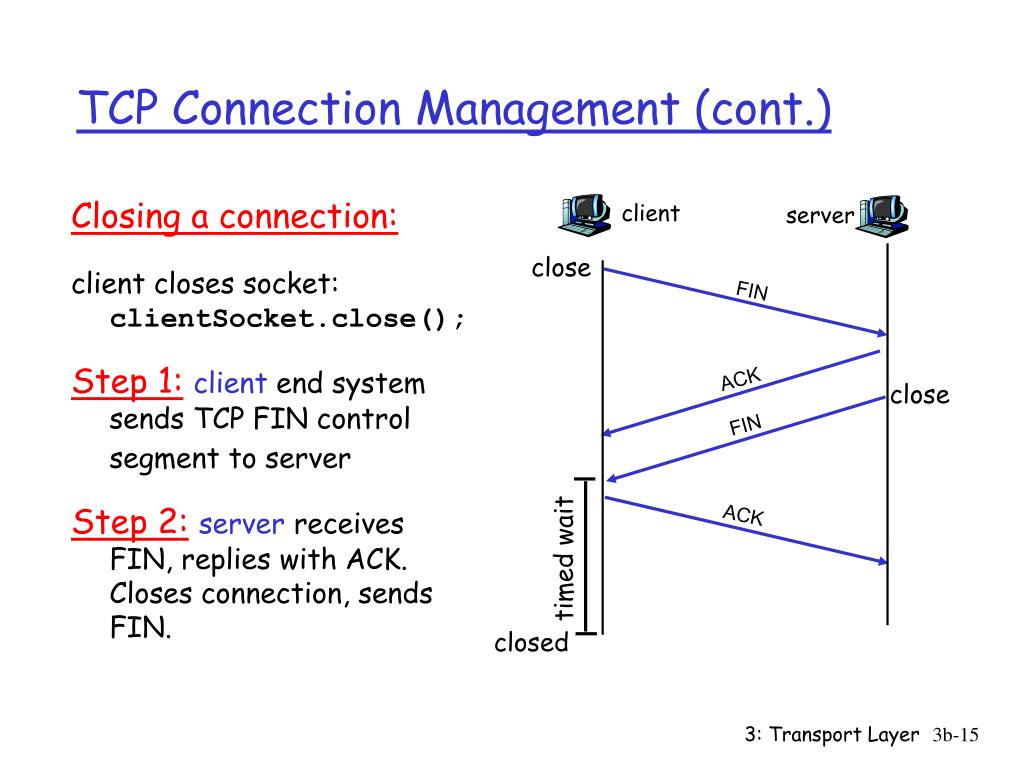 TCP Connection Management (cont.)

Closing a connection:

client closes socket: clientSocket.close();

Step 1: client end system sends TCP FIN control segment to server

Step 2: server receives FIN, replies with ACK. Closes connection, sends FIN.

client

server

close

FIN

ACK

close

FIN

ACK

timed wait

closed

3: Transport Layer 3b-15